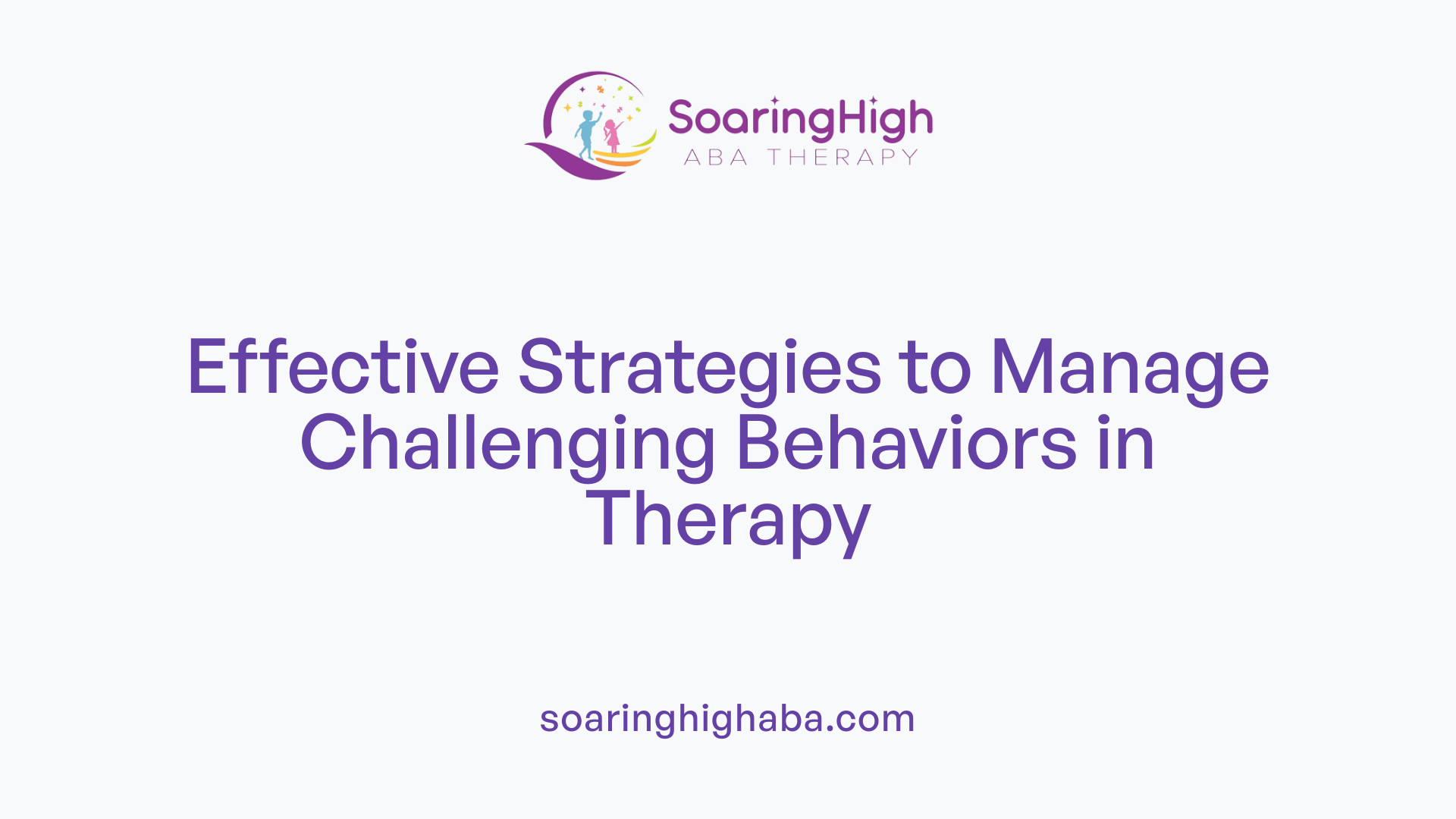 SoaringHigh
ABA THERAPY

Effective Strategies to Manage Challenging Behaviors in Therapy

soaringhighaba.com